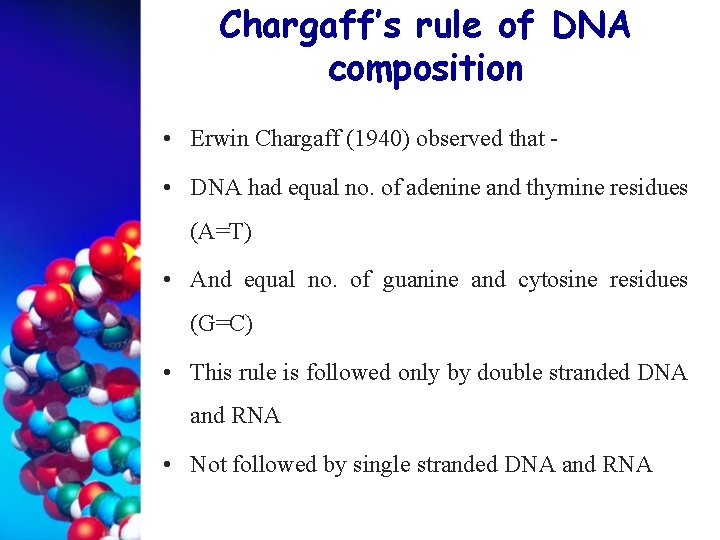 Chargaff's rule of DNA composition

• Erwin Chargaff (1940) observed that -

• DNA had equal no. of adenine and thymine residues (A=T)

• And equal no. of guanine and cytosine residues (G=C)

• This rule is followed only by double stranded DNA and RNA

• Not followed by single stranded DNA and RNA